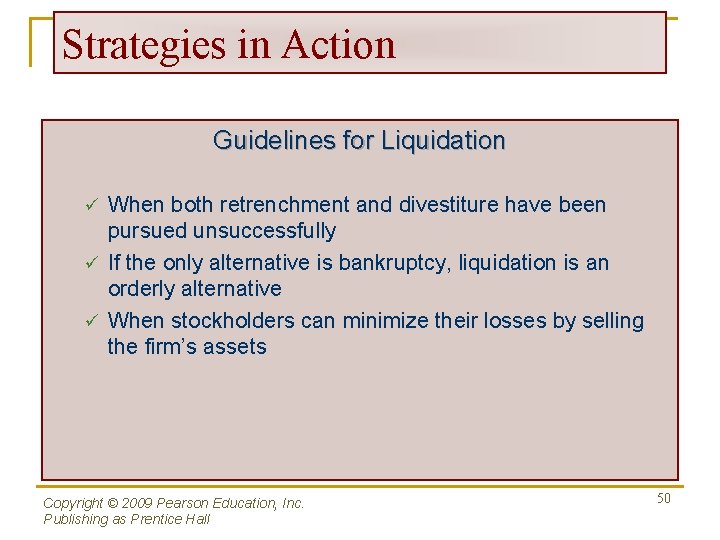 Strategies in Action

Guidelines for Liquidation

✓ When both retrenchment and divestiture have been pursued unsuccessfully

✓ If the only alternative is bankruptcy, liquidation is an orderly alternative

✓ When stockholders can minimize their losses by selling the firm's assets

Copyright © 2009 Pearson Education, Inc.
Publishing as Prentice Hall

50